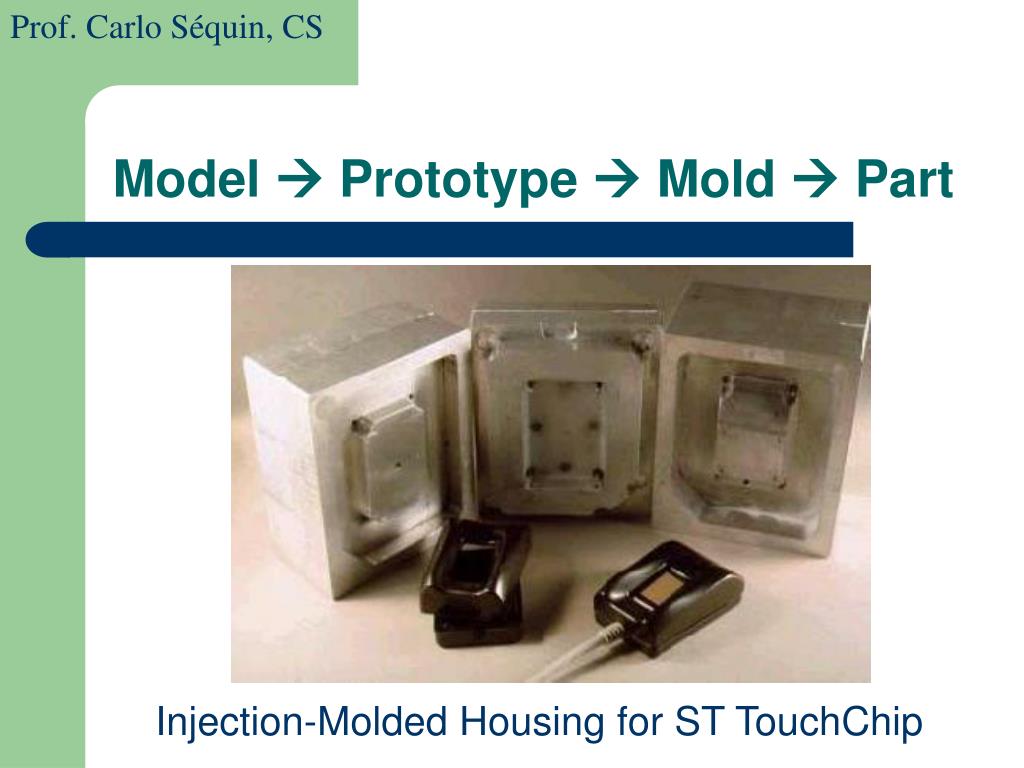 Prof. Carlo Séquin, CS

Model → Prototype → Mold → Part

Injection-Molded Housing for ST TouchChip